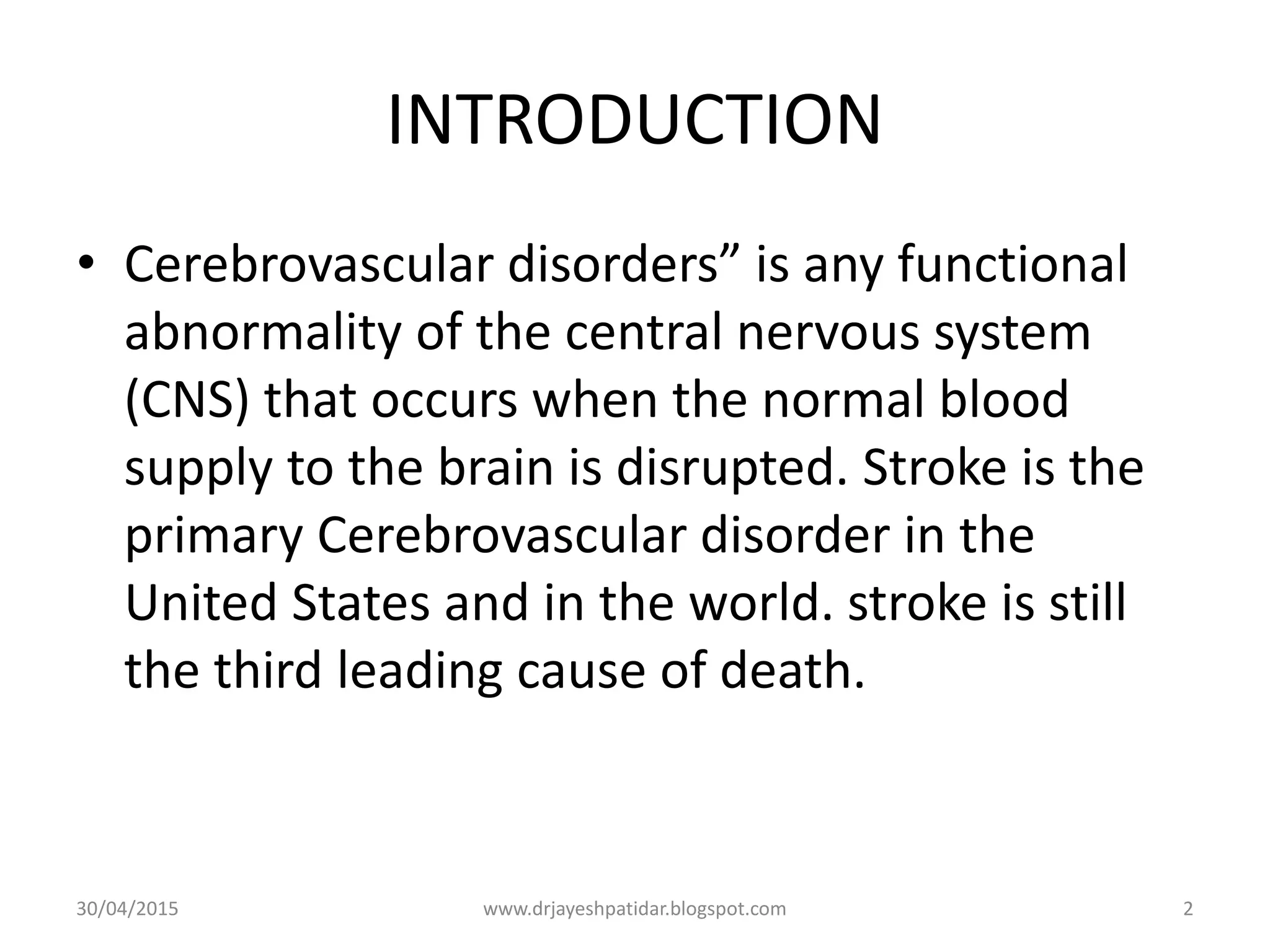 INTRODUCTION

• Cerebrovascular disorders” is any functional abnormality of the central nervous system (CNS) that occurs when the normal blood supply to the brain is disrupted. Stroke is the primary Cerebrovascular disorder in the United States and in the world. stroke is still the third leading cause of death.

30/04/2015 www.drjayeshpatidar.blogspot.com 2